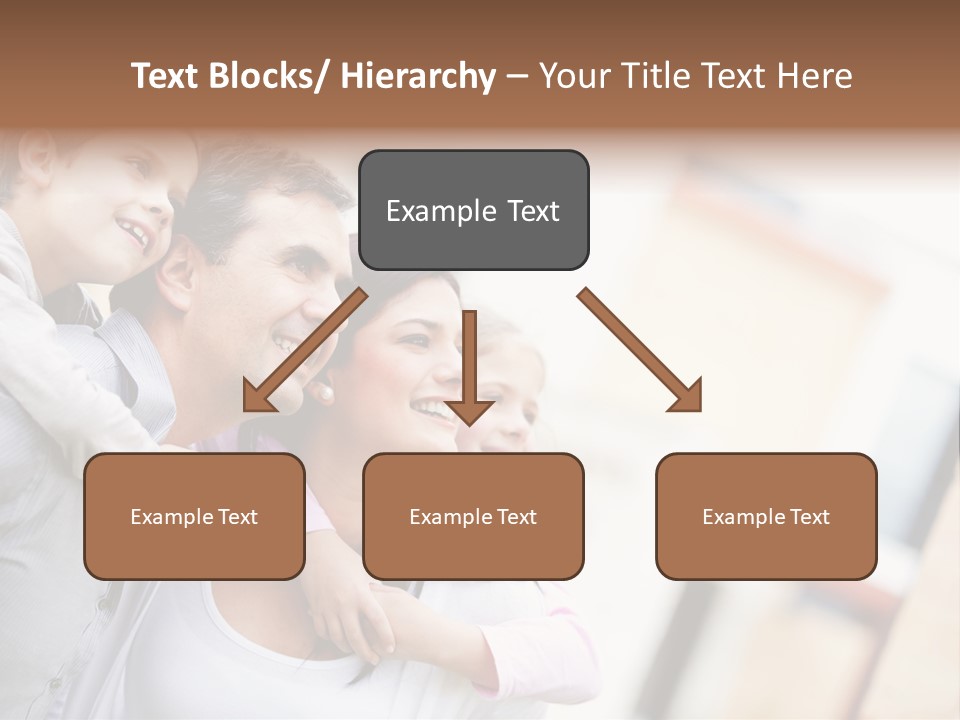 Text Blocks/ Hierarchy – Your Title Text Here

Example Text

Example Text

Example Text

Example Text